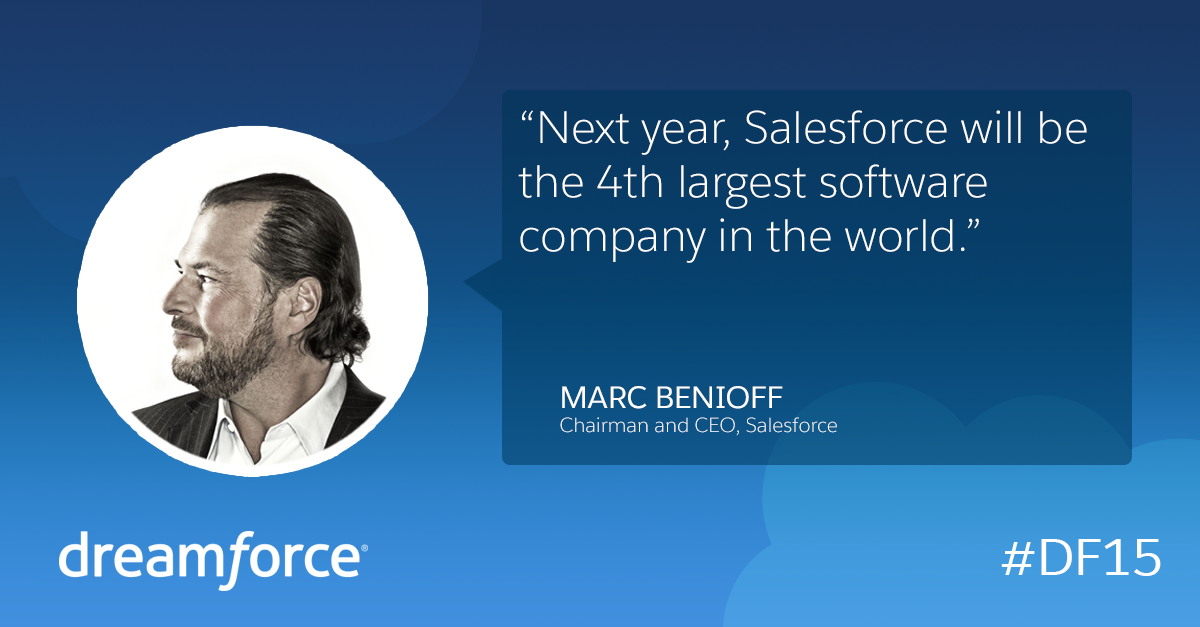 “Next year, Salesforce will be the 4th largest software company in the world.”

MARC BENIOFF
Chairman and CEO, Salesforce

dreamforce®

#DF15